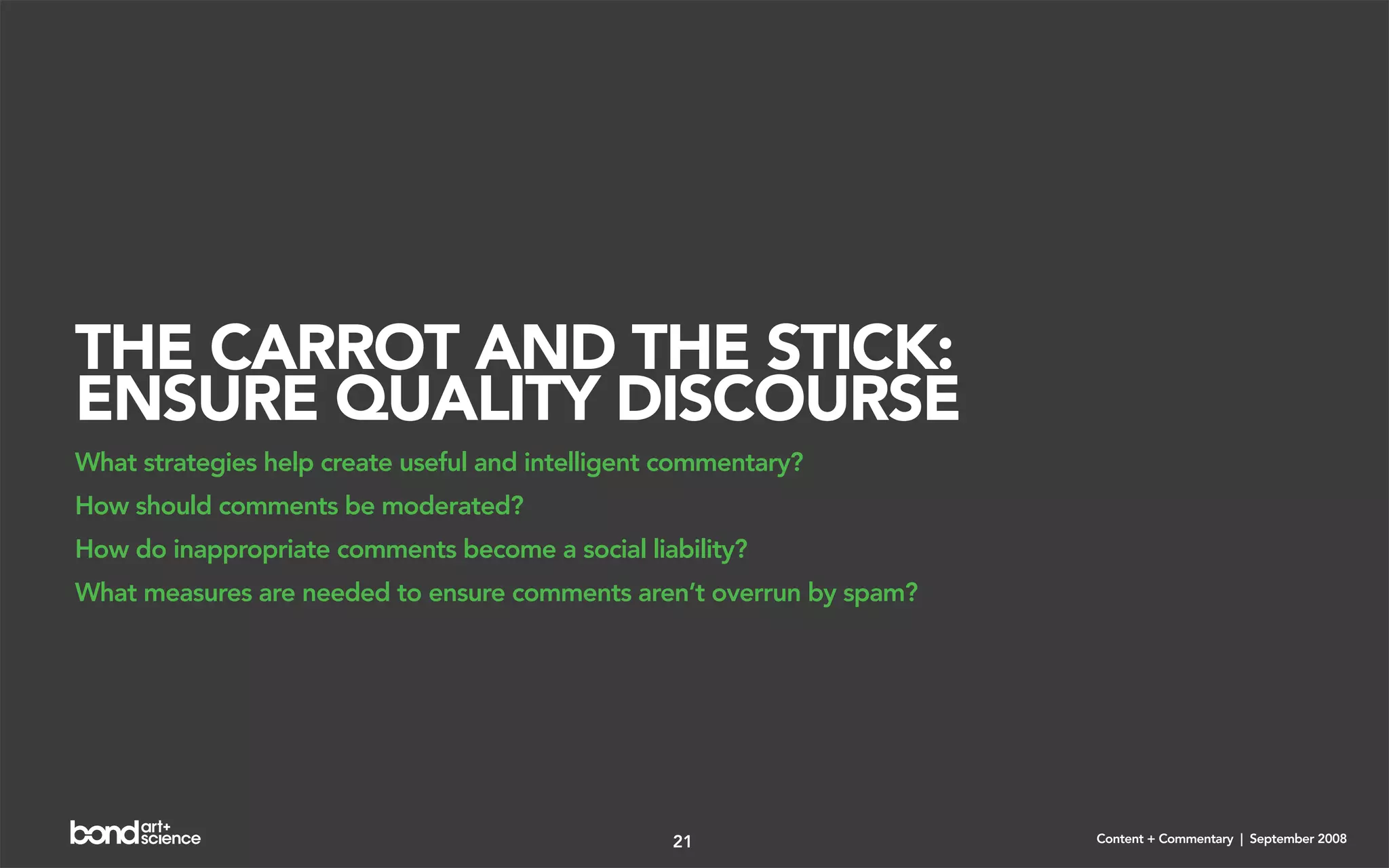 THE CARROT AND THE STICK: ENSURE QUALITY DISCOURSE

What strategies help create useful and intelligent commentary?

How should comments be moderated?

How do inappropriate comments become a social liability?

What measures are needed to ensure comments aren't overrun by spam?

bond art+ science

21

Content + Commentary | September 2008